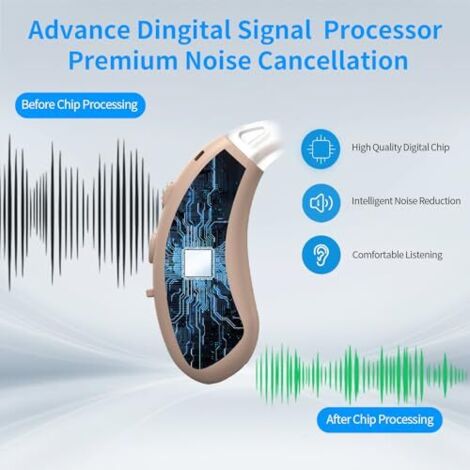 Advance Dingital Signal Processor
Premium Noise Cancellation

Before Chip Processing

High Quality Digital Chip

Intelligent Noise Reduction

Comfortable Listening

After Chip Processing